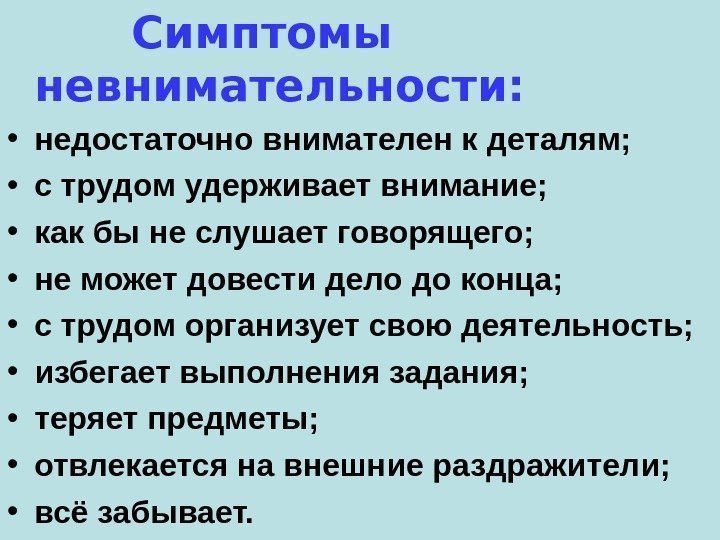 Симптомы невнимательности:

• недостаточно внимателен к деталям;
• с трудом удерживает внимание;
• как бы не слушает говорящего;
• не может довести дело до конца;
• с трудом организует свою деятельность;
• избегает выполнения задания;
• теряет предметы;
• отвлекается на внешние раздражители;
• всё забывает.